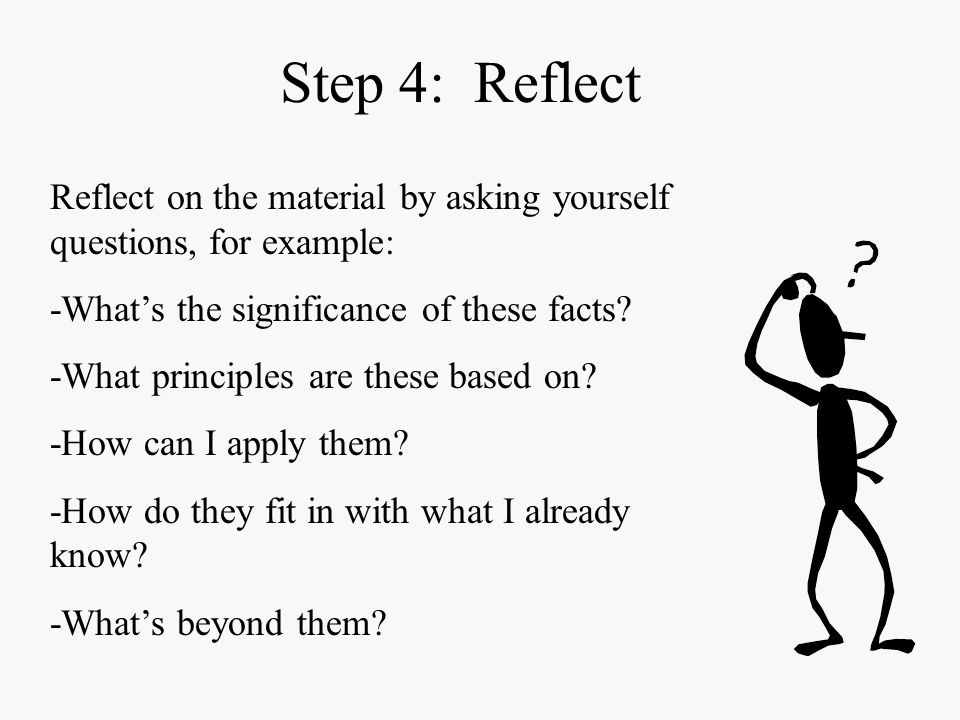 Step 4: Reflect

Reflect on the material by asking yourself questions, for example:

-What’s the significance of these facts?

-What principles are these based on?

-How can I apply them?

-How do they fit in with what I already know?

-What’s beyond them?

?